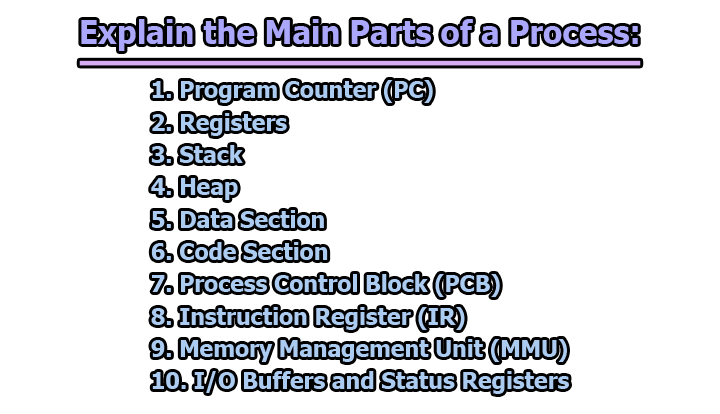 Explain the Main Parts of a Process:

1. Program Counter (PC)
2. Registers
3. Stack
4. Heap
5. Data Section
6. Code Section
7. Process Control Block (PCB)
8. Instruction Register (IR)
9. Memory Management Unit (MMU)
10. I/O Buffers and Status Registers